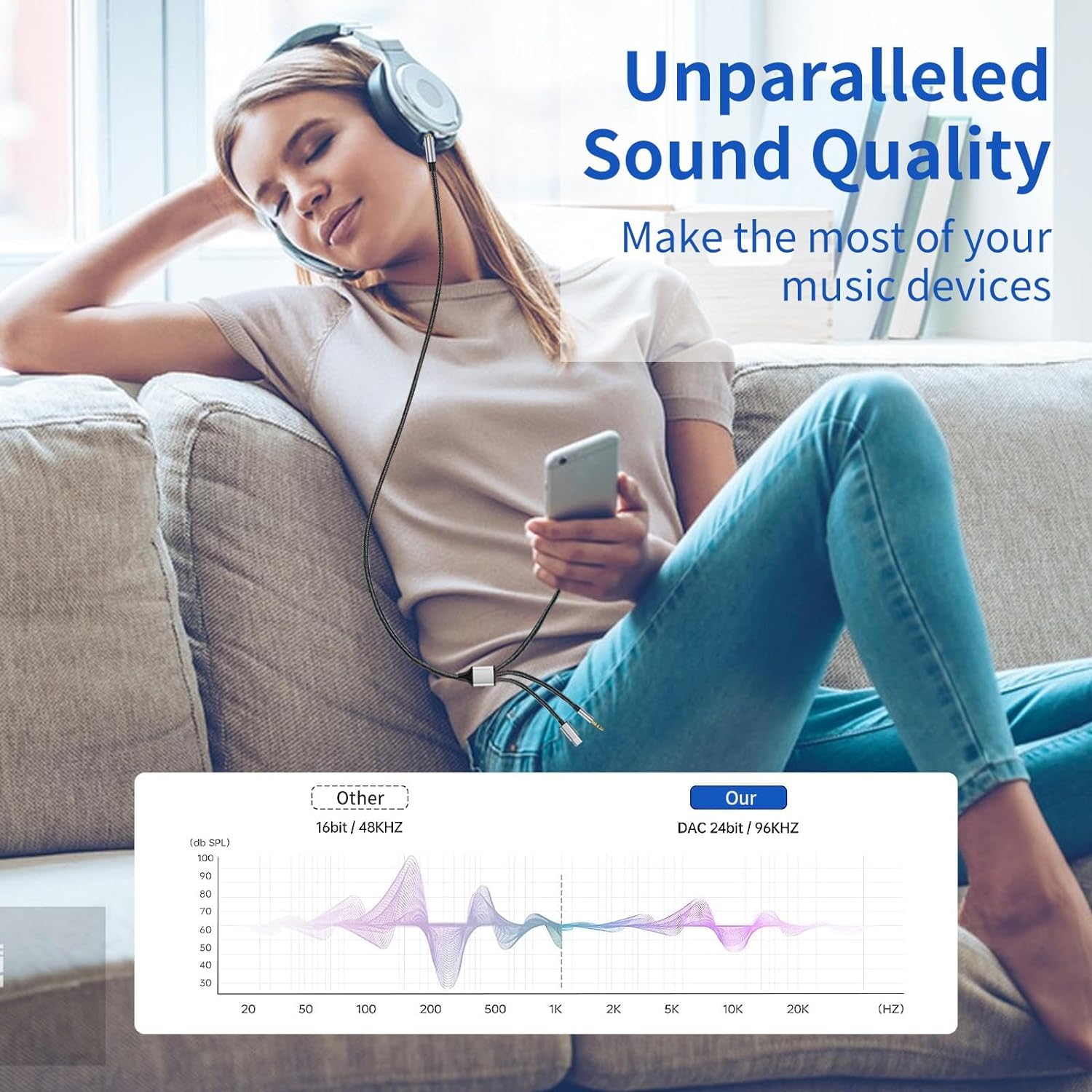 Unparalleled Sound Quality

Make the most of your music devices

Other
16bit / 48KHZ

Our
DAC 24bit / 96KHZ

(db SPL)
100
90
80
70
60
50
40
30

20 50 100 200 500 1K 2K 5K 10K 20K (HZ)